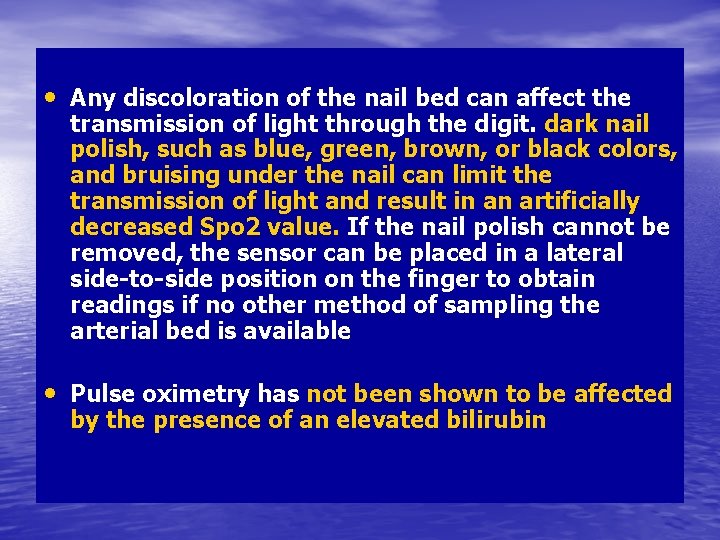 • Any discoloration of the nail bed can affect the transmission of light through the digit. dark nail polish, such as blue, green, brown, or black colors, and bruising under the nail can limit the transmission of light and result in an artificially decreased Spo2 value. If the nail polish cannot be removed, the sensor can be placed in a lateral side-to-side position on the finger to obtain readings if no other method of sampling the arterial bed is available

• Pulse oximetry has not been shown to be affected by the presence of an elevated bilirubin